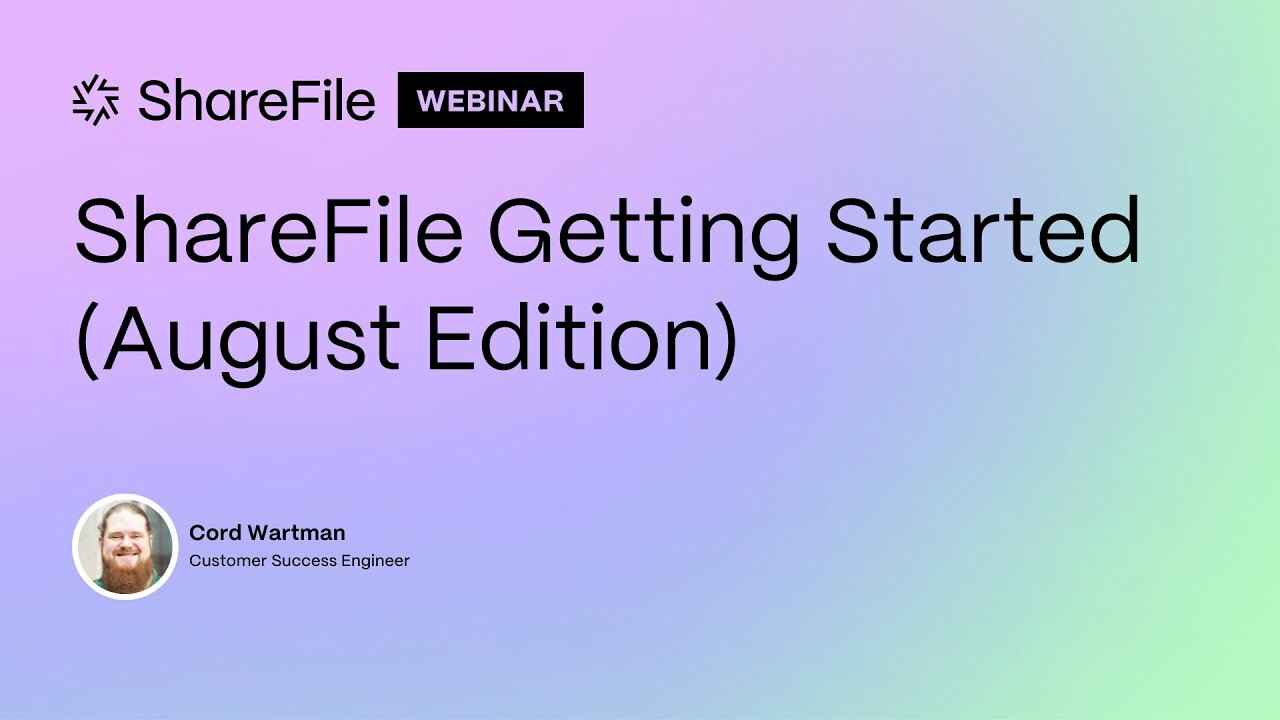 ShareFile WEBINAR

ShareFile Getting Started (August Edition)

Cord Wartman
Customer Success Engineer